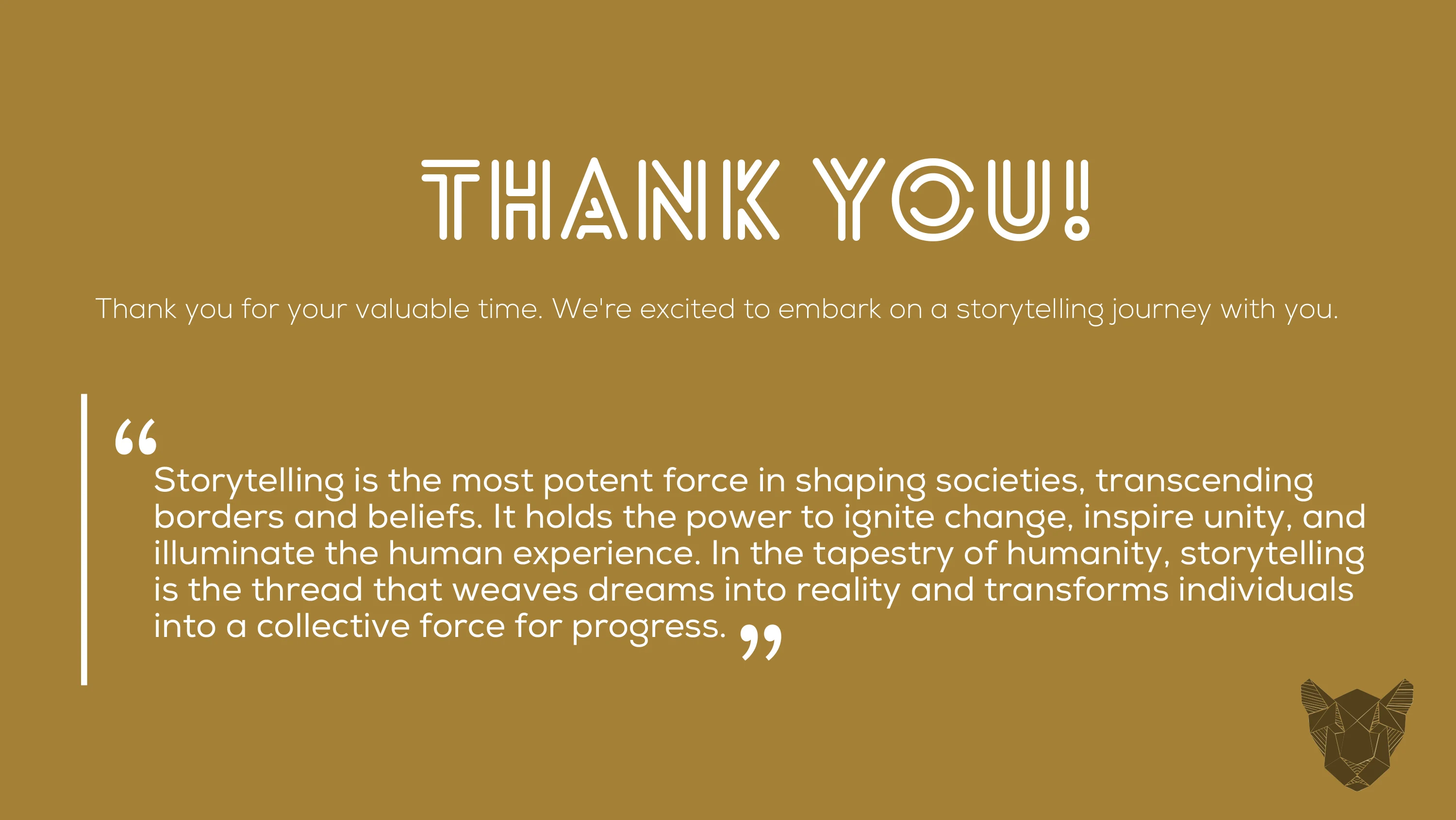 THANK YOU!

Thank you for your valuable time. We're excited to embark on a storytelling journey with you.

“Storytelling is the most potent force in shaping societies, transcending borders and beliefs. It holds the power to ignite change, inspire unity, and illuminate the human experience. In the tapestry of humanity, storytelling is the thread that weaves dreams into reality and transforms individuals into a collective force for progress.”